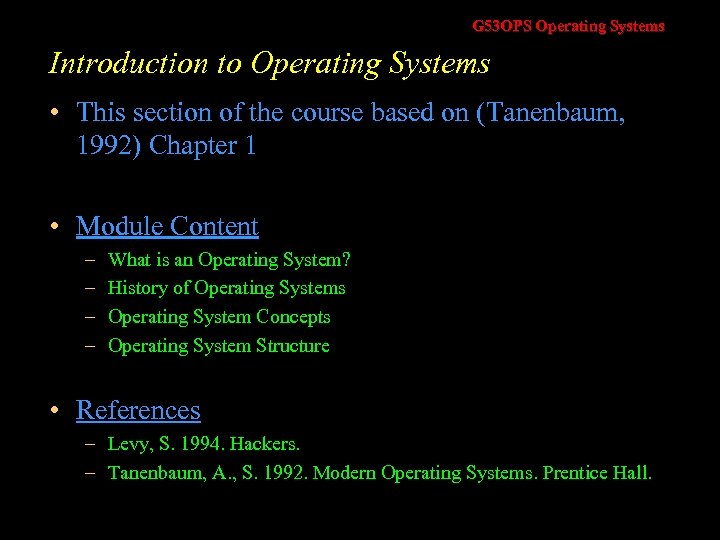 G53OPS Operating Systems

Introduction to Operating Systems

• This section of the course based on (Tanenbaum, 1992) Chapter 1

• Module Content
– What is an Operating System?
– History of Operating Systems
– Operating System Concepts
– Operating System Structure

• References
– Levy, S. 1994. Hackers.
– Tanenbaum, A., S. 1992. Modern Operating Systems. Prentice Hall.